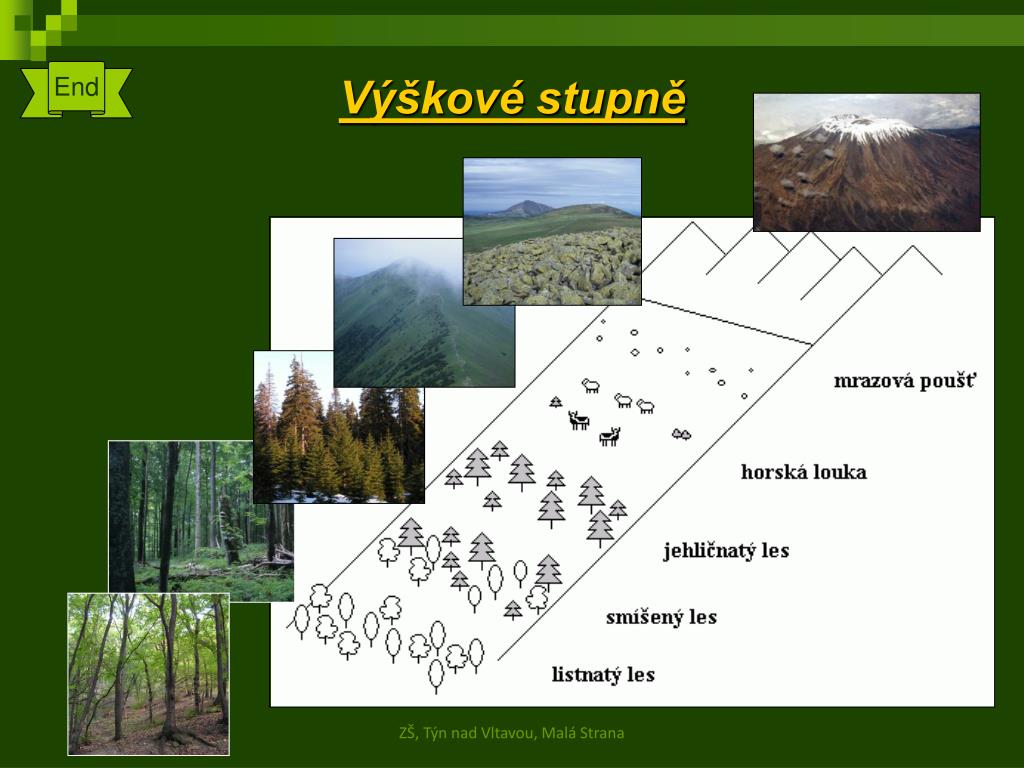 End

Výškové stupně

mrazová poušť

horská louka

jehličnatý les

smíšený les

listnatý les

ZŠ, Týn nad Vltavou, Malá Strana